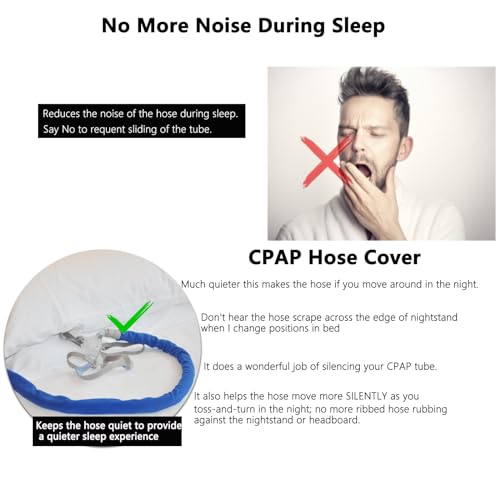 No More Noise During Sleep

Reduces the noise of the hose during sleep.
Say No to requent sliding of the tube.

CPAP Hose Cover

Much quieter this makes the hose if you move around in the night.

Don't hear the hose scrape across the edge of nightstand when I change positions in bed

It does a wonderful job of silencing your CPAP tube.

It also helps the hose move more SILENTLY as you toss-and-turn in the night; no more ribbed hose rubbing against the nightstand or headboard.

Keeps the hose quiet to provide a quieter sleep experience